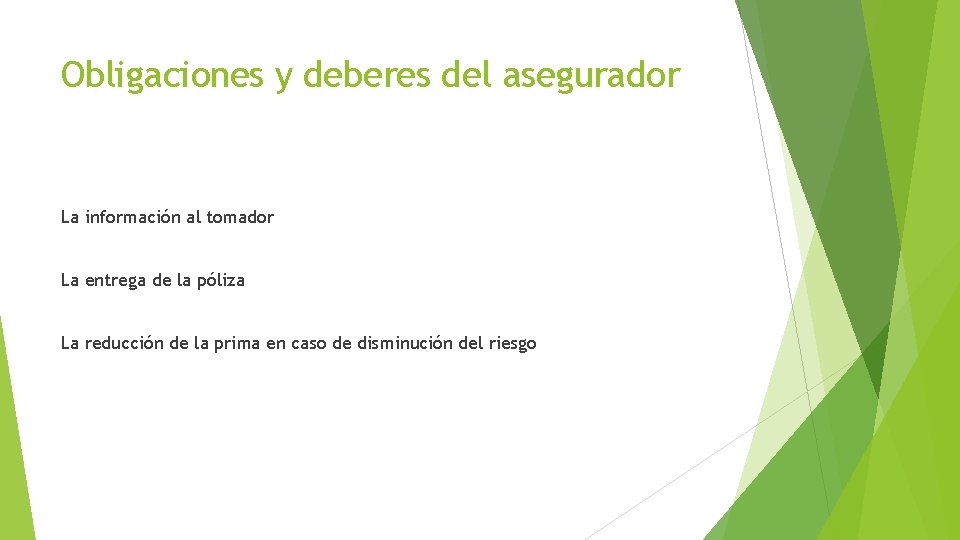 Obligaciones y deberes del asegurador

La información al tomador

La entrega de la póliza

La reducción de la prima en caso de disminución del riesgo